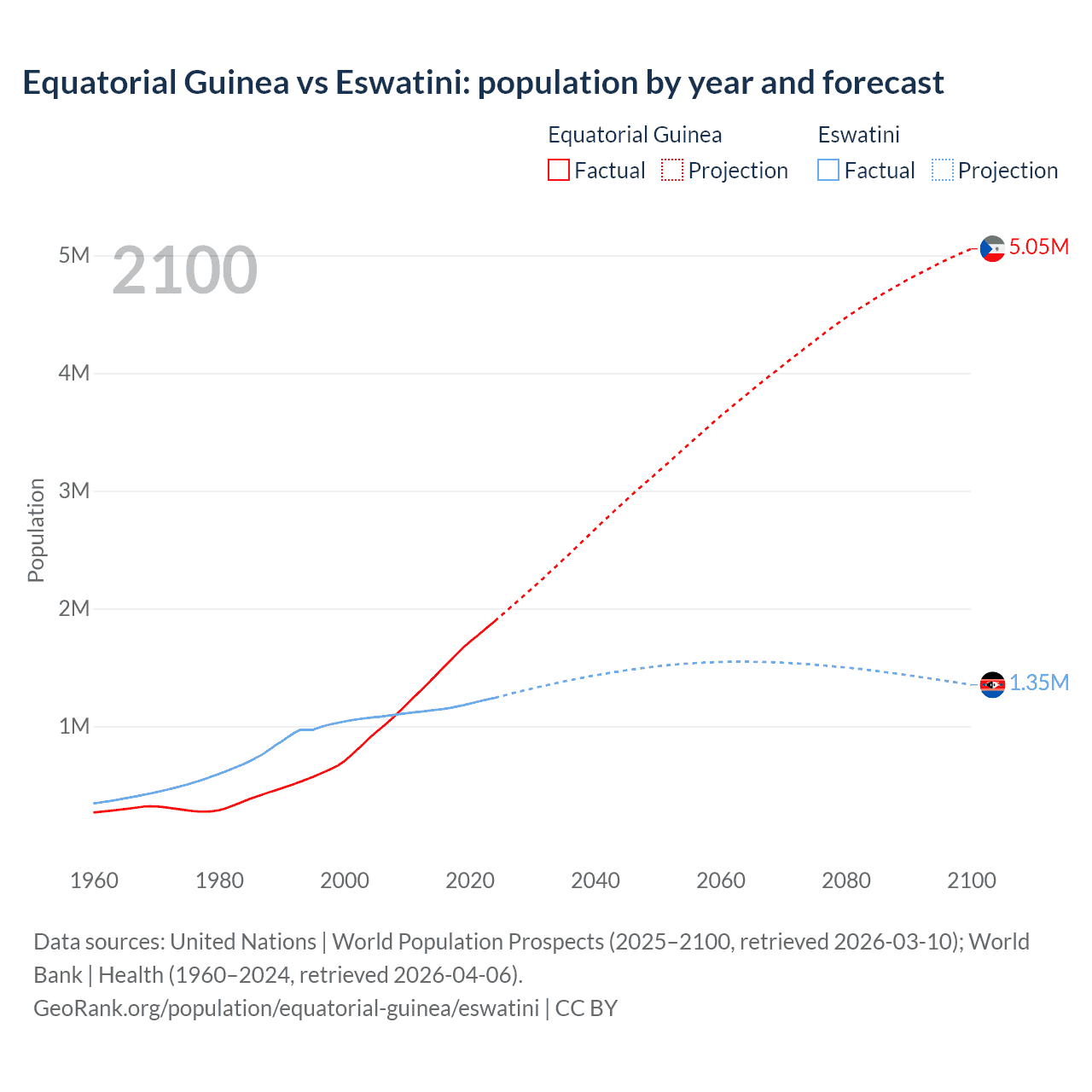 Equatorial Guinea vs Eswatini: population by year and forecast

Equatorial Guinea
Factual Projection

Eswatini
Factual Projection

2100

5M
4M
3M
2M
1M

Population

5.05M
1.35M

1960 1980 2000 2020 2040 2060 2080 2100

Data sources: United Nations | World Population Prospects (2025–2100, retrieved 2026-03-10); World Bank | Health (1960–2024, retrieved 2026-04-06).
GeoRank.org/population/equatorial-guinea/eswatini | CC BY